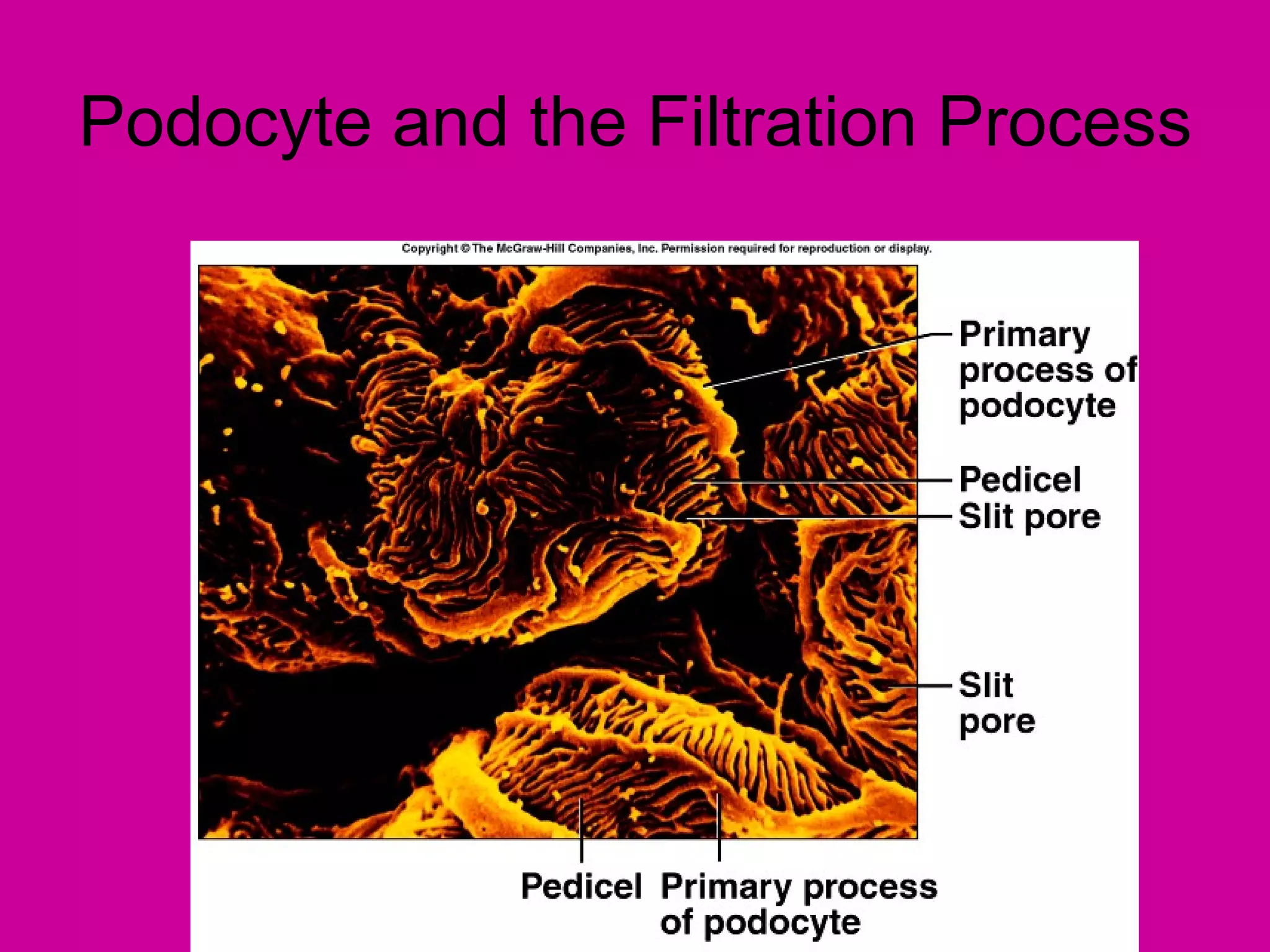 Podocyte and the Filtration Process

Copyright © The McGraw-Hill Companies, Inc. Permission required for reproduction or display.

Primary process of podocyte

Pedicel

Slit pore

Slit pore

Pedicel

Primary process of podocyte